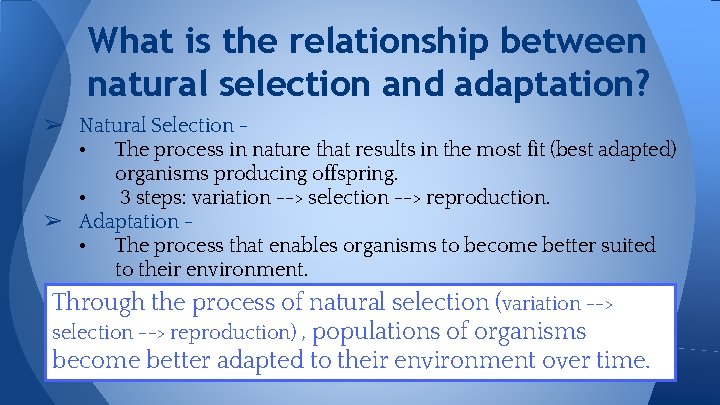 What is the relationship between natural selection and adaptation?

➢ Natural Selection –
• The process in nature that results in the most fit (best adapted) organisms producing offspring.
• 3 steps: variation --> selection --> reproduction.

➢ Adaptation –
• The process that enables organisms to become better suited to their environment.

Through the process of natural selection (variation --> selection --> reproduction) , populations of organisms become better adapted to their environment over time.